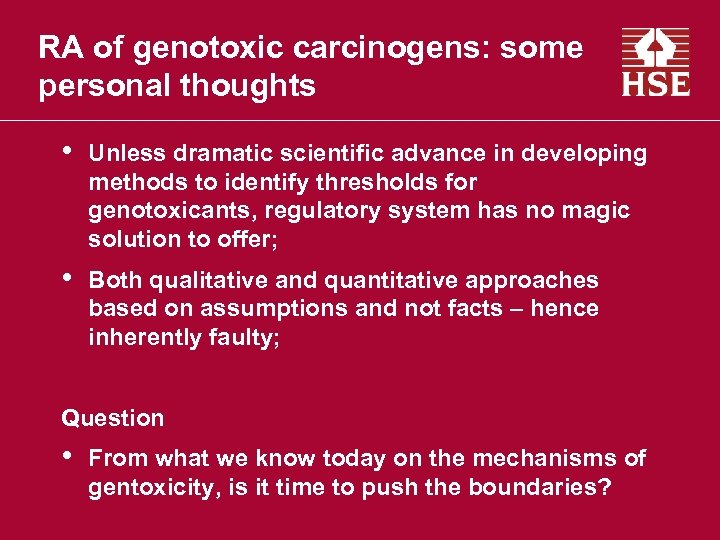 RA of genotoxic carcinogens: some personal thoughts

HSE

• Unless dramatic scientific advance in developing methods to identify thresholds for genotoxicants, regulatory system has no magic solution to offer;

• Both qualitative and quantitative approaches based on assumptions and not facts – hence inherently faulty;

Question

• From what we know today on the mechanisms of gentoxicity, is it time to push the boundaries?